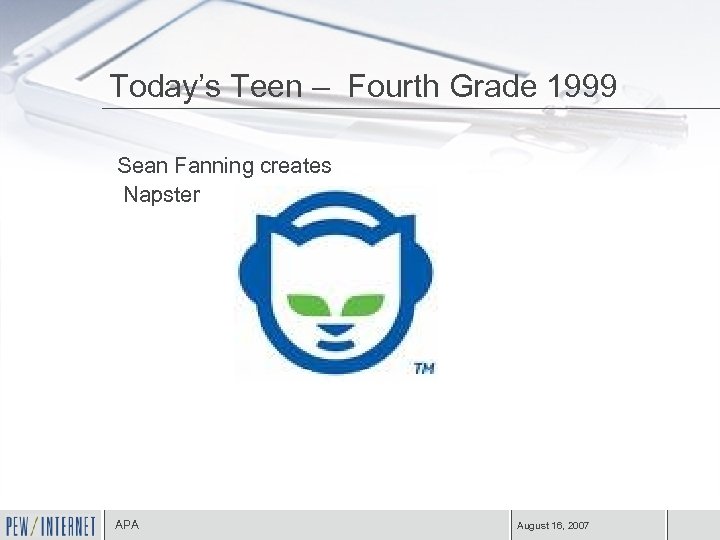 Today's Teen – Fourth Grade 1999

Sean Fanning creates Napster

TM

PEW/INTERNET

APA

August 16, 2007